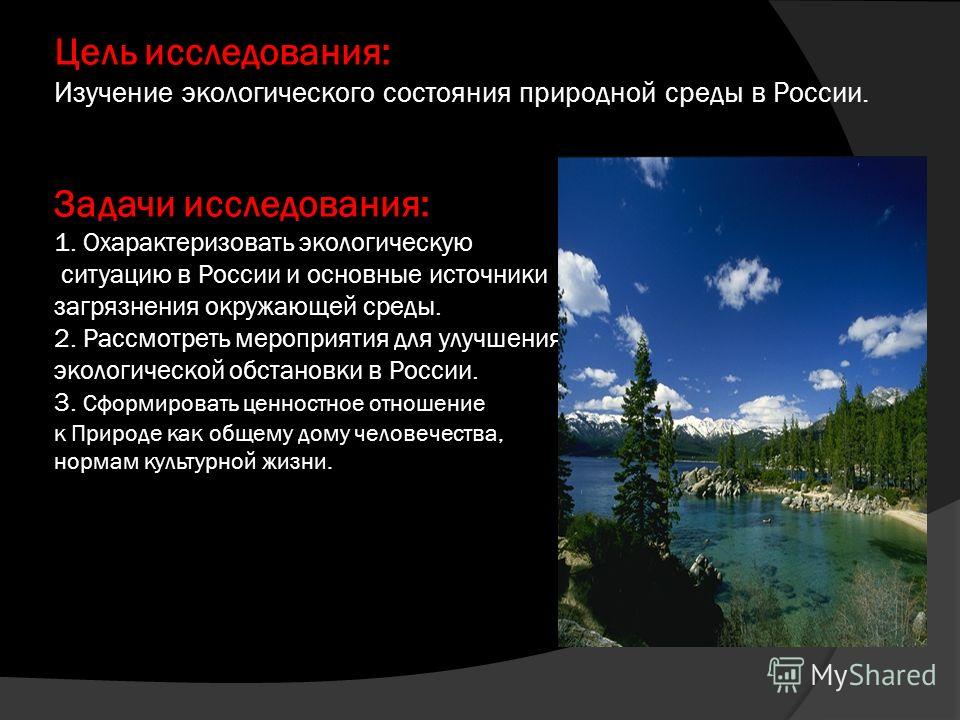 Цель исследования:
Изучение экологического состояния природной среды в России.

Задачи исследования:
1. Охарактеризовать экологическую ситуацию в России и основные источники загрязнения окружающей среды.
2. Рассмотреть мероприятия для улучшения экологической обстановки в России.
3. Сформировать ценностное отношение к Природе как общему дому человечества, нормам культурной жизни.

MyShared